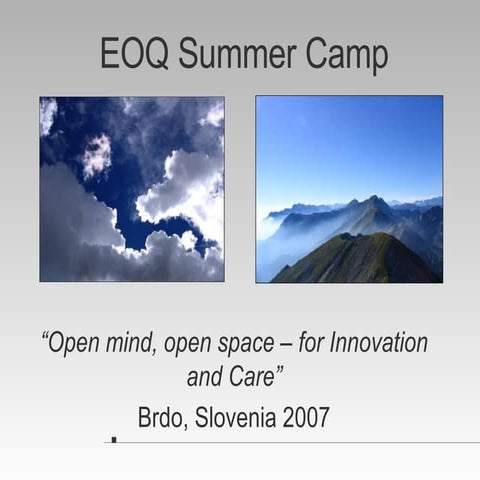 EOQ Summer Camp

“Open mind, open space – for Innovation and Care”

Brdo, Slovenia 2007